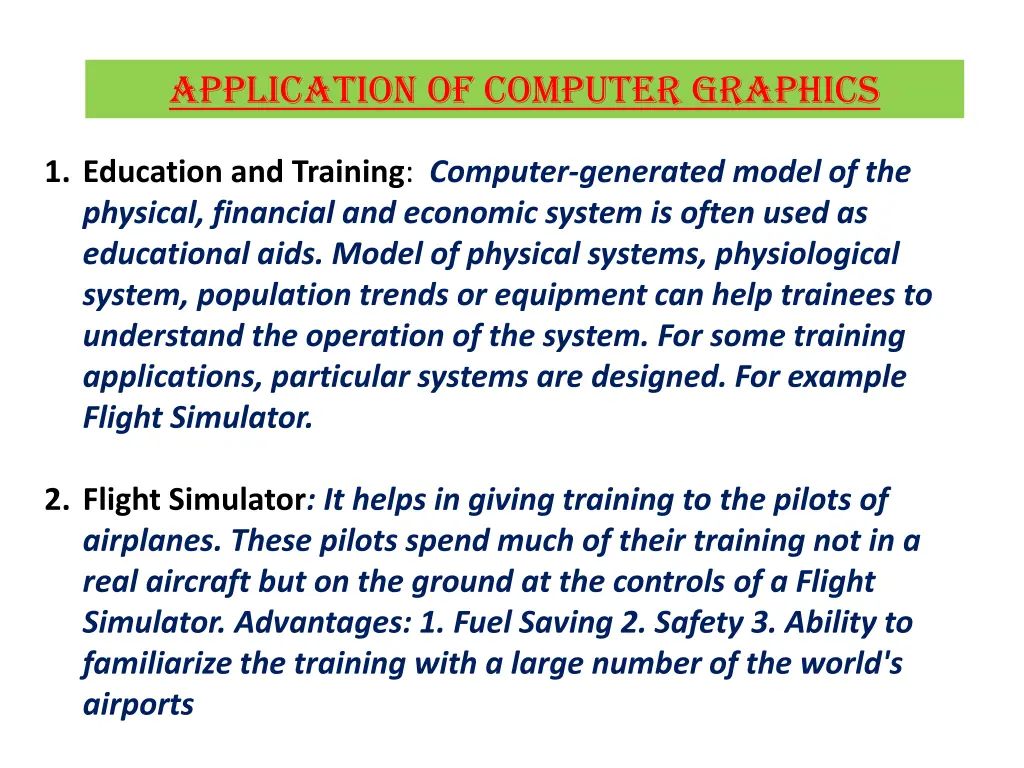 APPLICATION OF COMPUTER GRAPHICS

1. Education and Training: Computer-generated model of the physical, financial and economic system is often used as educational aids. Model of physical systems, physiological system, population trends or equipment can help trainees to understand the operation of the system. For some training applications, particular systems are designed. For example Flight Simulator.

2. Flight Simulator: It helps in giving training to the pilots of airplanes. These pilots spend much of their training not in a real aircraft but on the ground at the controls of a Flight Simulator. Advantages: 1. Fuel Saving 2. Safety 3. Ability to familiarize the training with a large number of the world's airports